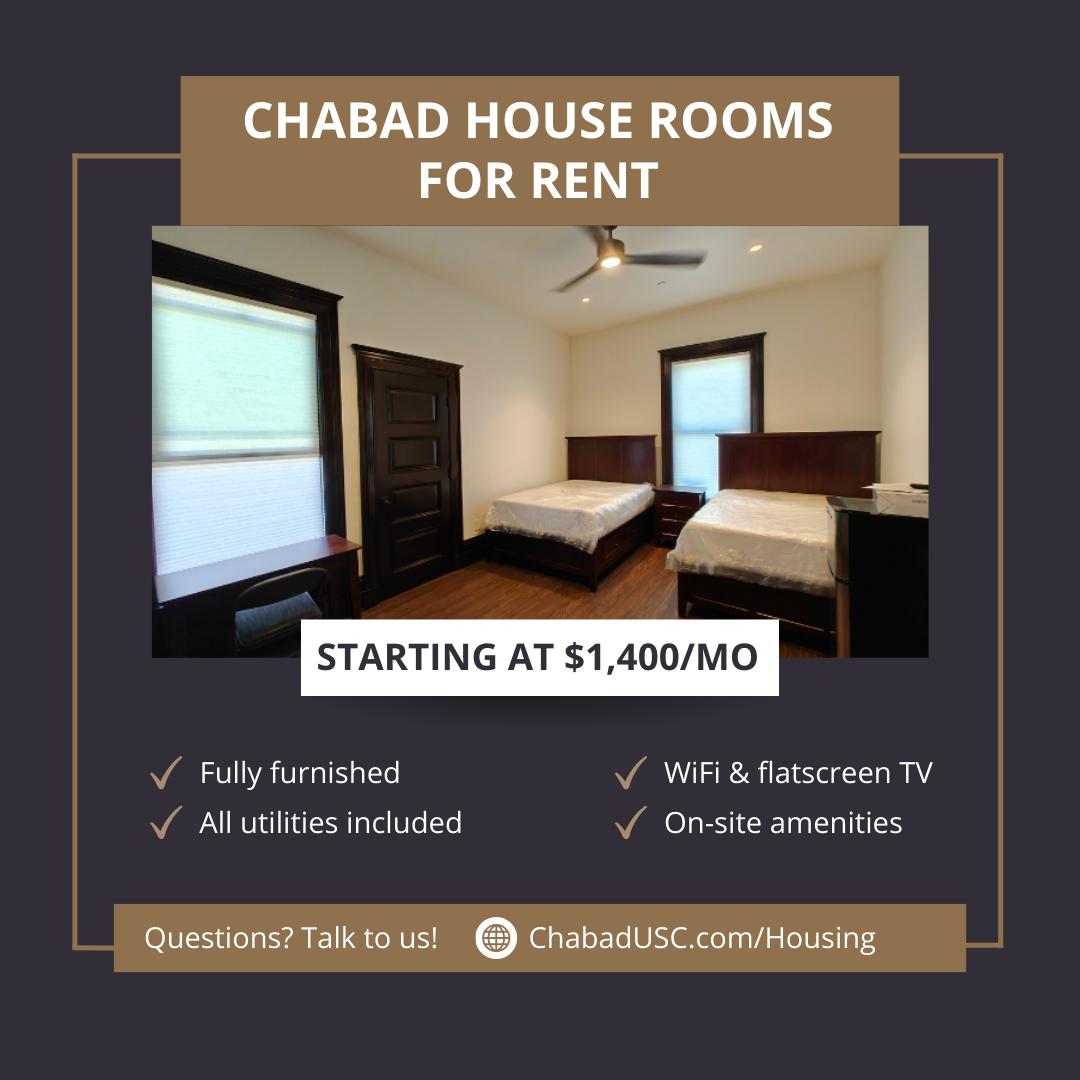 CHABAD HOUSE ROOMS FOR RENT

STARTING AT $1,400/MO

✓ Fully furnished
✓ All utilities included

✓ WiFi & flatscreen TV
✓ On-site amenities

Questions? Talk to us! ChabadUSC.com/Housing